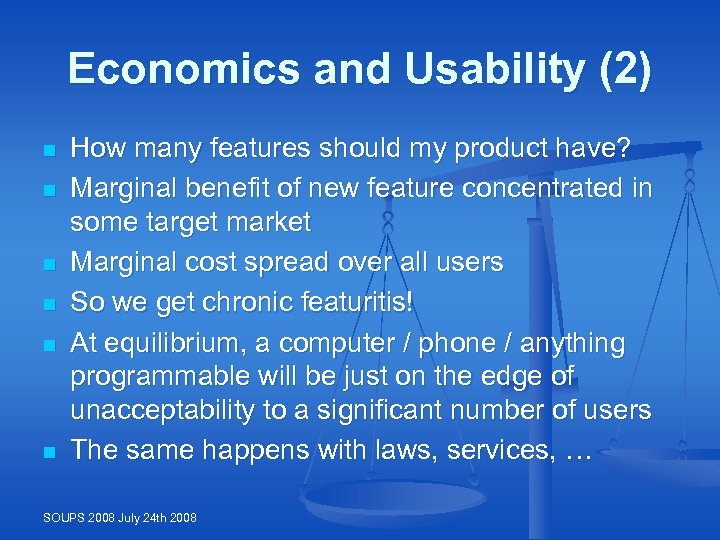 Economics and Usability (2)

- How many features should my product have?
- Marginal benefit of new feature concentrated in some target market
- Marginal cost spread over all users
- So we get chronic featuritis!
- At equilibrium, a computer / phone / anything programmable will be just on the edge of unacceptability to a significant number of users
- The same happens with laws, services, …

SOUPS 2008 July 24th 2008